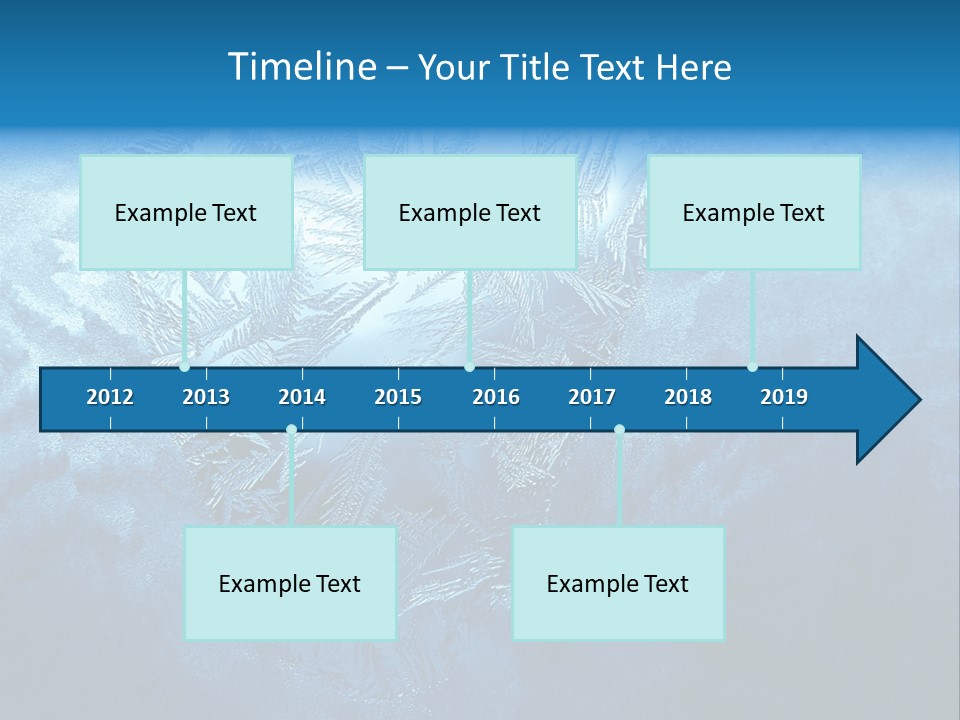 Timeline – Your Title Text Here

Example Text

Example Text

Example Text

2012 2013 2014 2015 2016 2017 2018 2019

Example Text

Example Text